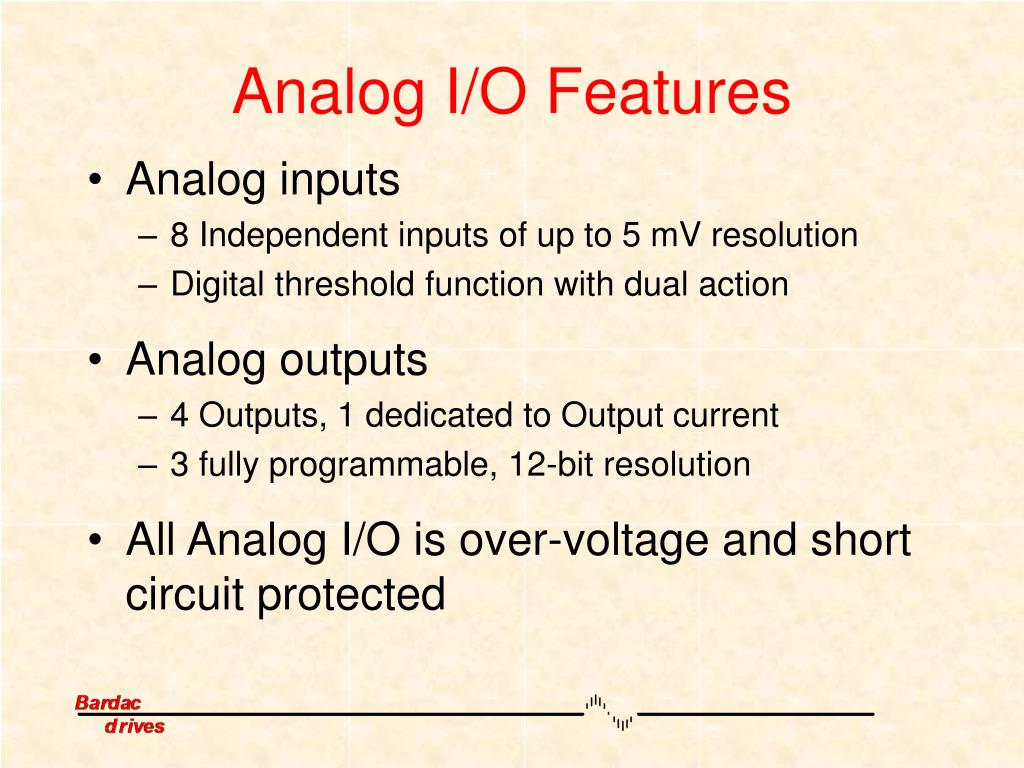 Analog I/O Features

• Analog inputs
– 8 Independent inputs of up to 5 mV resolution
– Digital threshold function with dual action

• Analog outputs
– 4 Outputs, 1 dedicated to Output current
– 3 fully programmable, 12-bit resolution

• All Analog I/O is over-voltage and short circuit protected

Bardac
drives